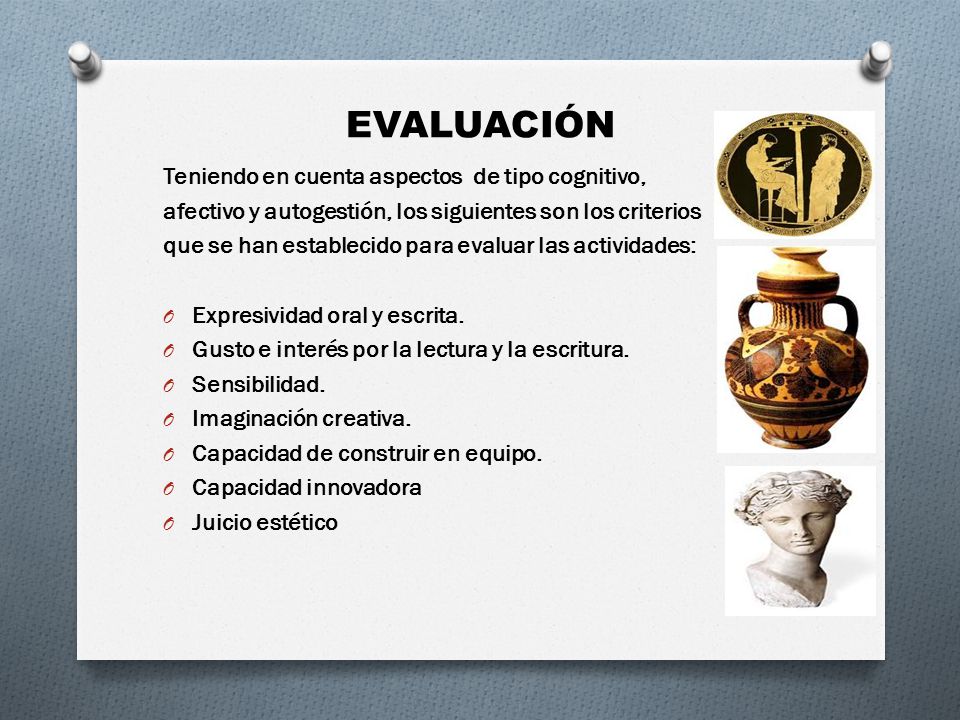 EVALUACIÓN

Teniendo en cuenta aspectos de tipo cognitivo, afectivo y autogestión, los siguientes son los criterios que se han establecido para evaluar las actividades:

O Expresividad oral y escrita.
O Gusto e interés por la lectura y la escritura.
O Sensibilidad.
O Imaginación creativa.
O Capacidad de construir en equipo.
O Capacidad innovadora
O Juicio estético